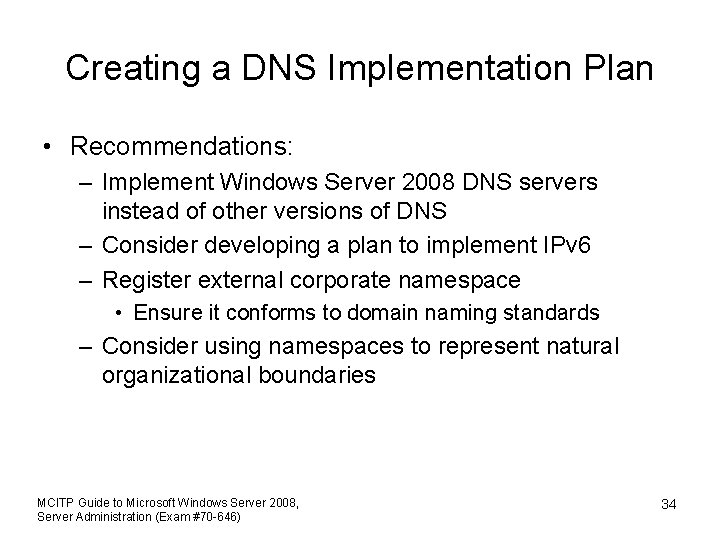 Creating a DNS Implementation Plan

• Recommendations:
  – Implement Windows Server 2008 DNS servers instead of other versions of DNS
  – Consider developing a plan to implement IPv6
  – Register external corporate namespace
    • Ensure it conforms to domain naming standards
  – Consider using namespaces to represent natural organizational boundaries

MCITP Guide to Microsoft Windows Server 2008, Server Administration (Exam #70-646)

34